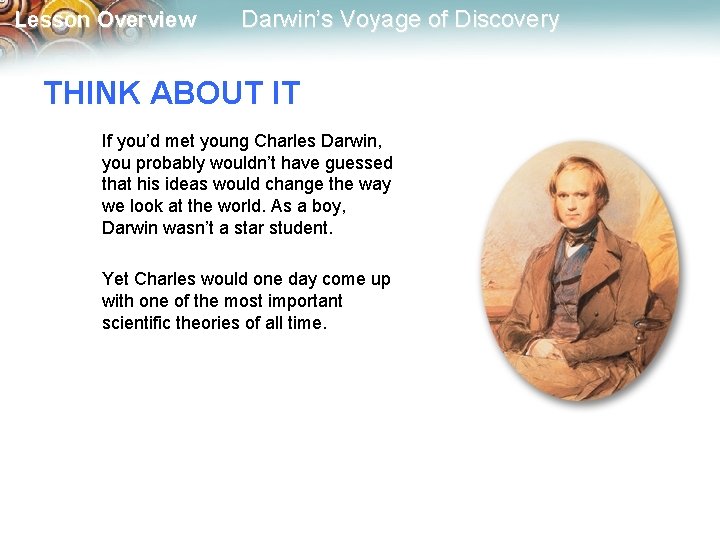 Lesson Overview Darwin's Voyage of Discovery

THINK ABOUT IT

If you'd met young Charles Darwin, you probably wouldn't have guessed that his ideas would change the way we look at the world. As a boy, Darwin wasn't a star student.

Yet Charles would one day come up with one of the most important scientific theories of all time.